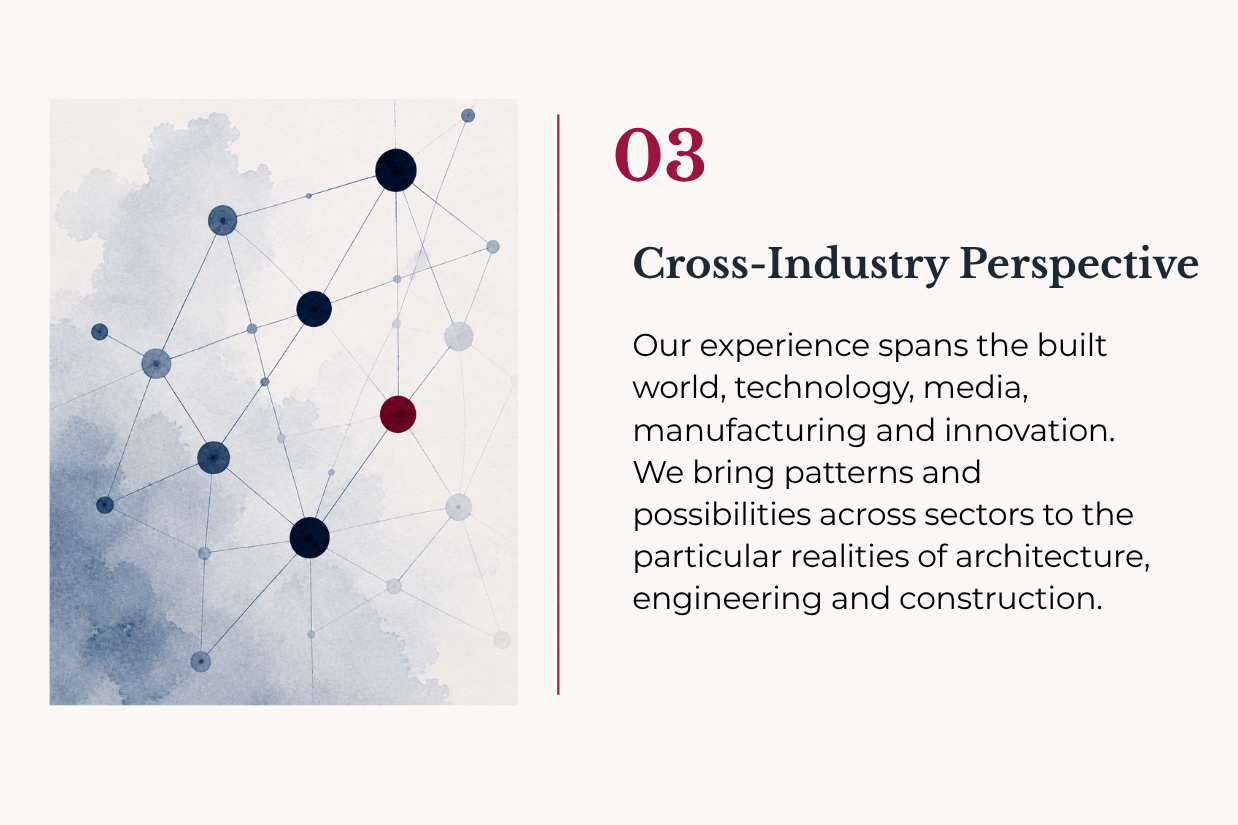 03

Cross-Industry Perspective

Our experience spans the built world, technology, media, manufacturing and innovation. We bring patterns and possibilities across sectors to the particular realities of architecture, engineering and construction.